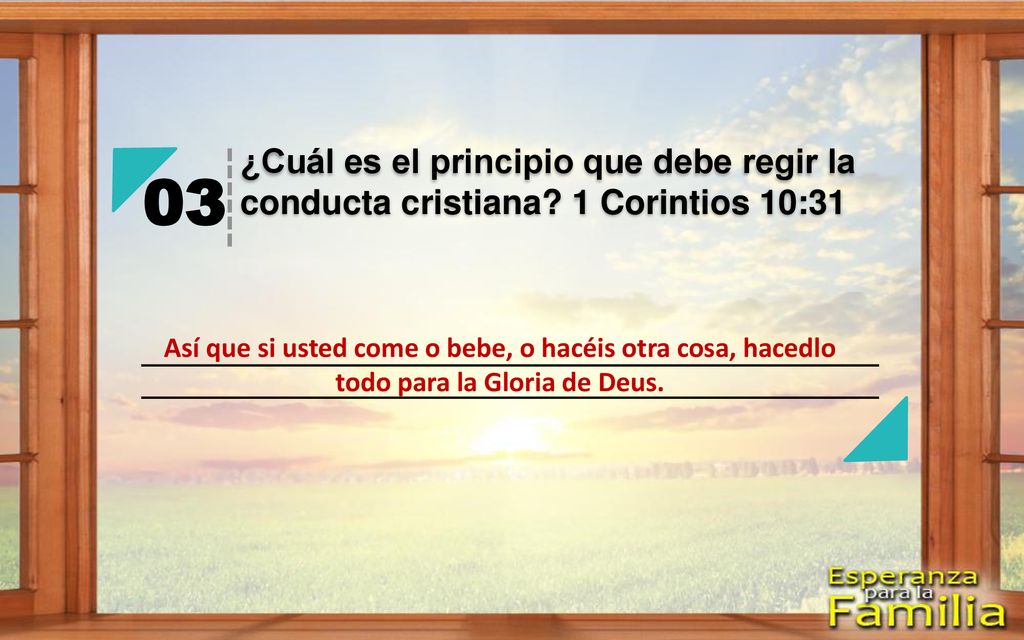 03

¿Cuál es el principio que debe regir la conducta cristiana? 1 Corintios 10:31

Así que si usted come o bebe, o hacéis otra cosa, hacedlo todo para la Gloria de Deus.

Esperanza para la Familia